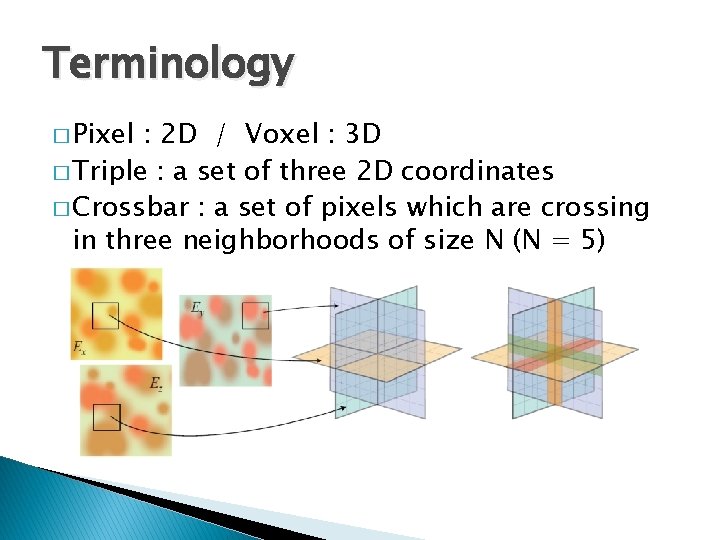 Terminology

□ Pixel : 2D / Voxel : 3D
□ Triple : a set of three 2D coordinates
□ Crossbar : a set of pixels which are crossing in three neighborhoods of size N (N = 5)

$E_x$
$E_y$
$E_z$